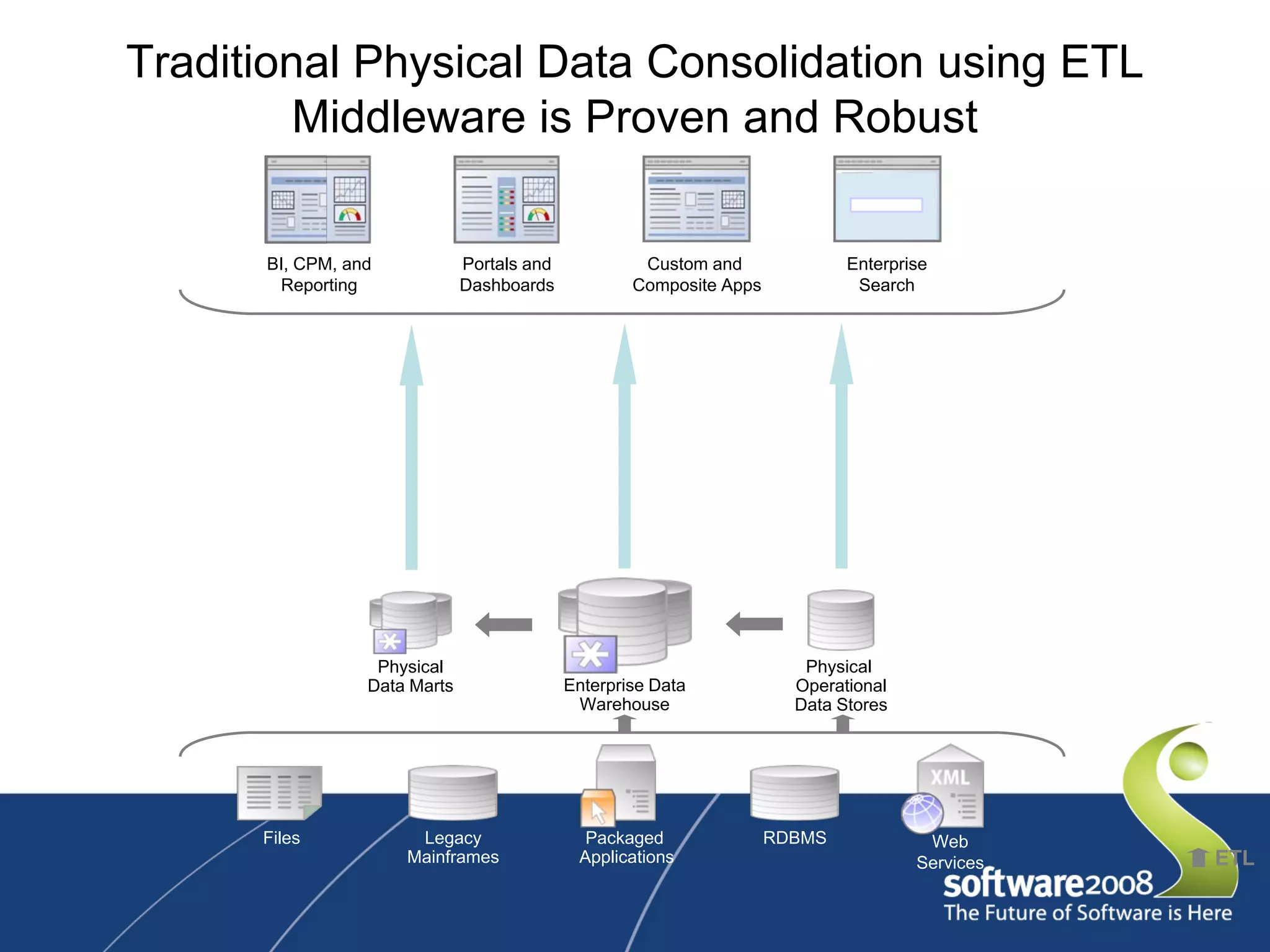 Traditional Physical Data Consolidation using ETL Middleware is Proven and Robust

BI, CPM, and Reporting

Portals and Dashboards

Custom and Composite Apps

Enterprise Search

Physical Data Marts

Enterprise Data Warehouse

Physical Operational Data Stores

Files

Legacy Mainframes

Packaged Applications

RDBMS

XML

Web Services

ETL

software2008

The Future of Software is Here